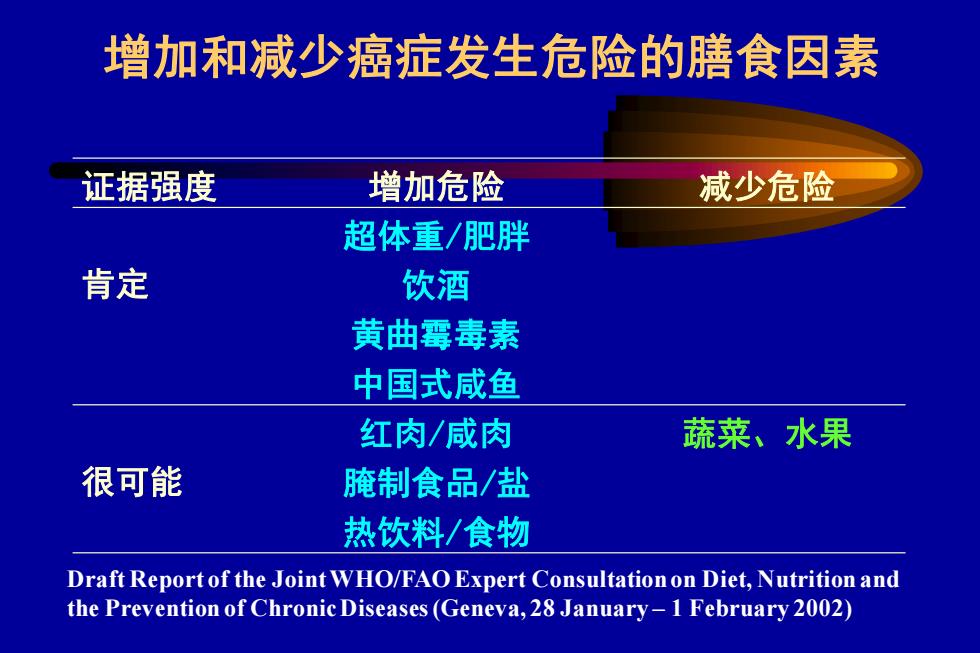 增加和减少癌症发生危险的膳食因素

| 证据强度 | 增加危险 | 减少危险 |
|---|---|---|
| 肯定 | 超体重/肥胖<br>饮酒<br>黄曲霉毒素<br>中国式咸鱼 | |
| 很可能 | 红肉/咸肉<br>腌制食品/盐<br>热饮料/食物 | 蔬菜、水果 |

Draft Report of the Joint WHO/FAO Expert Consultation on Diet, Nutrition and the Prevention of Chronic Diseases (Geneva, 28 January – 1 February 2002)